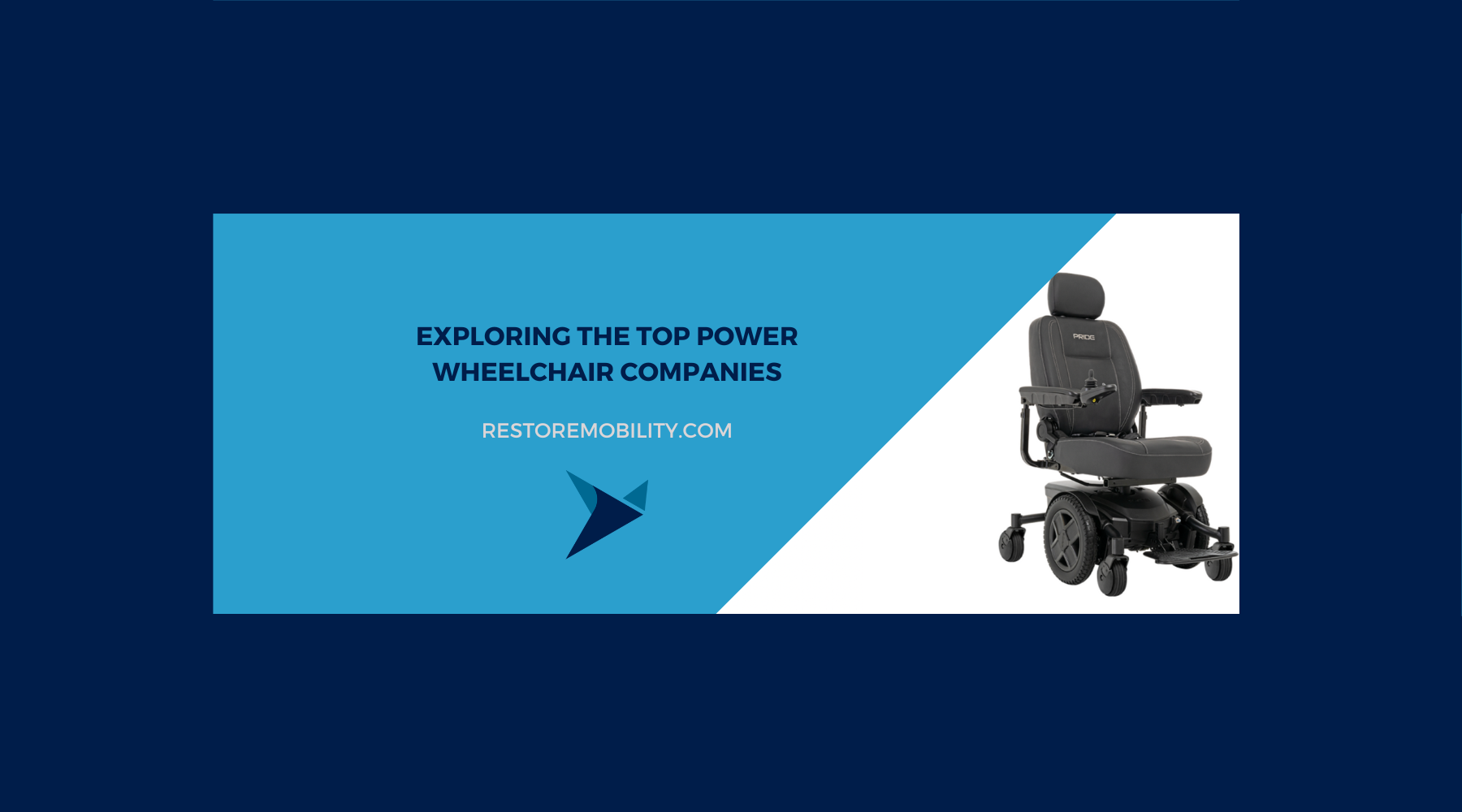 EXPLORING THE TOP POWER WHEELCHAIR COMPANIES

RESTOREMOBILITY.COM

PRIDE